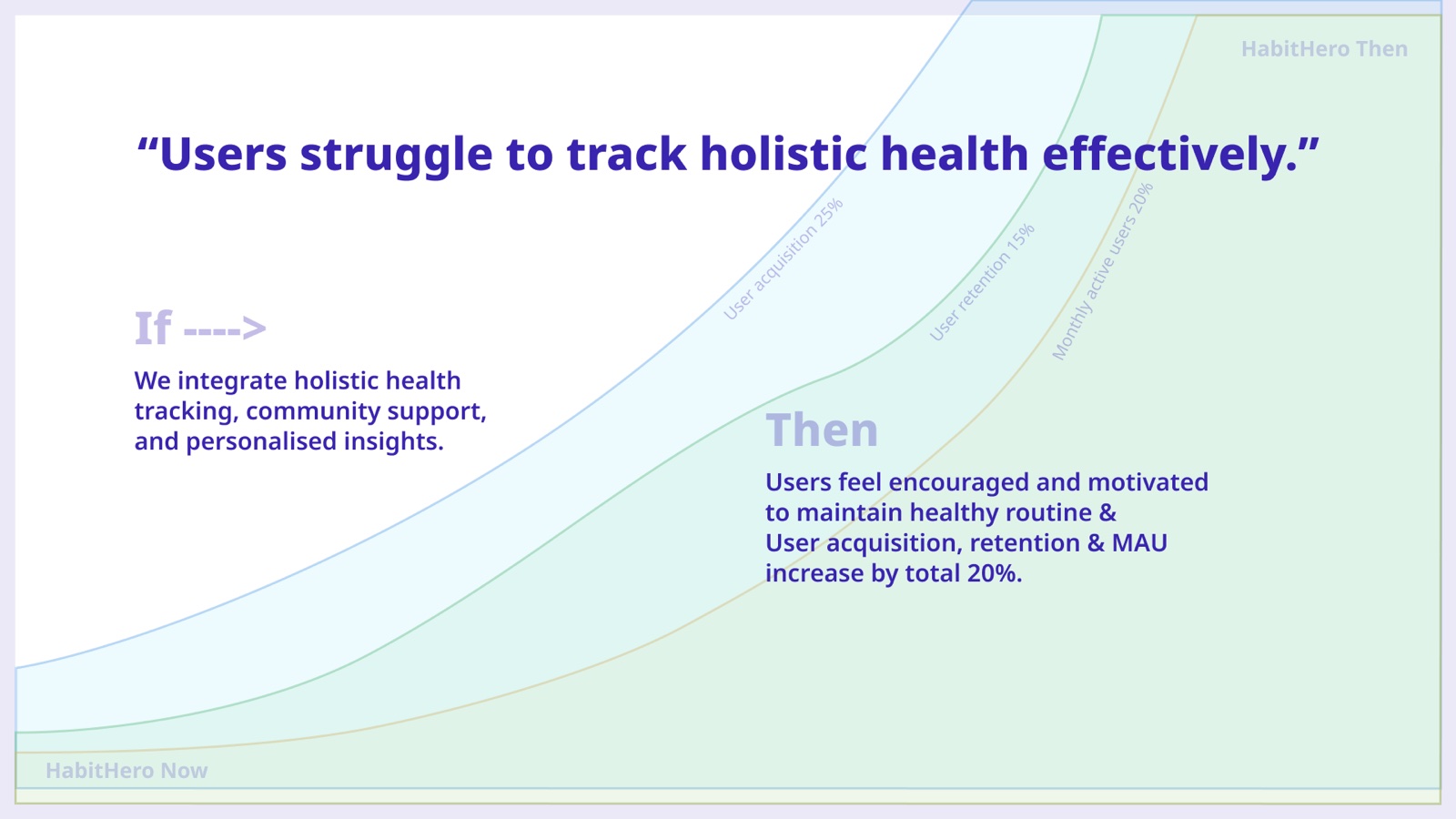 HabitHero Then

“Users struggle to track holistic health effectively.”

User acquisition 25%

User retention 15%

Monthly active users 20%

If ---->

We integrate holistic health tracking, community support, and personalised insights.

Then

Users feel encouraged and motivated to maintain healthy routine & User acquisition, retention & MAU increase by total 20%.

HabitHero Now